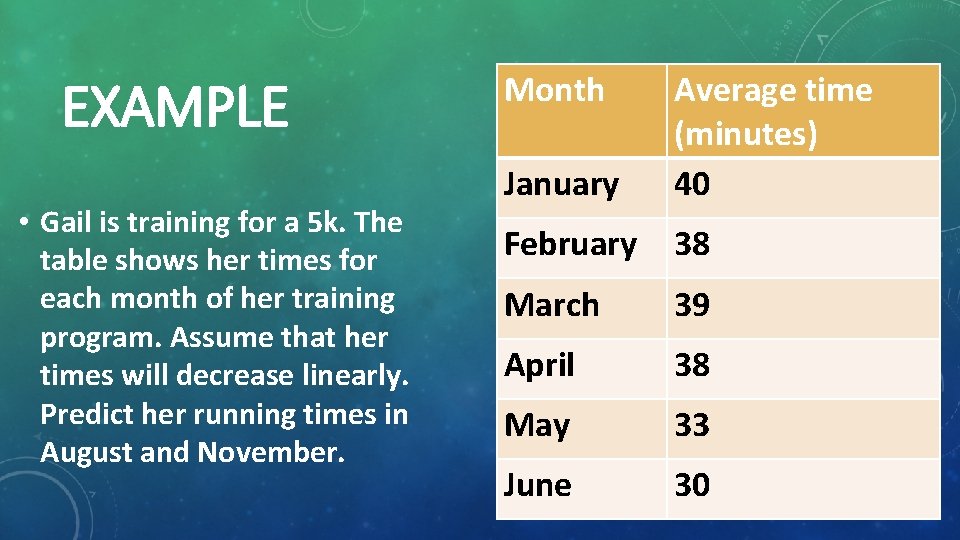 EXAMPLE

• Gail is training for a 5k. The table shows her times for each month of her training program. Assume that her times will decrease linearly. Predict her running times in August and November.

| Month | Average time (minutes) |
|---|---|
| January | 40 |
| February | 38 |
| March | 39 |
| April | 38 |
| May | 33 |
| June | 30 |